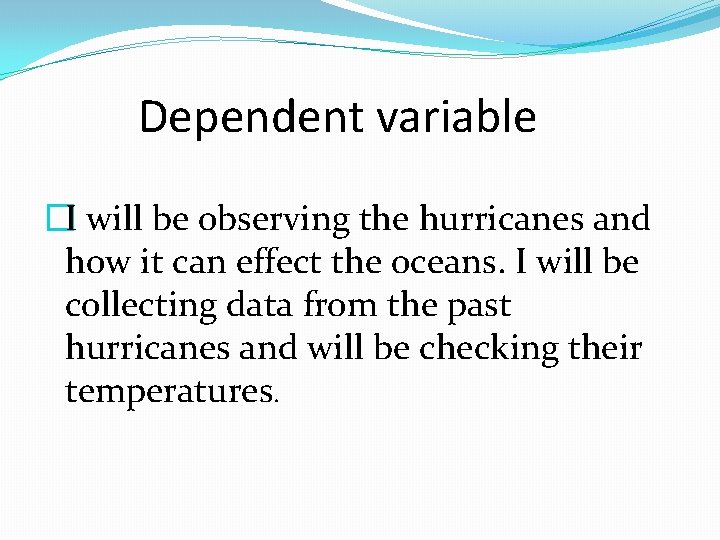 Dependent variable

I will be observing the hurricanes and how it can effect the oceans. I will be collecting data from the past hurricanes and will be checking their temperatures.